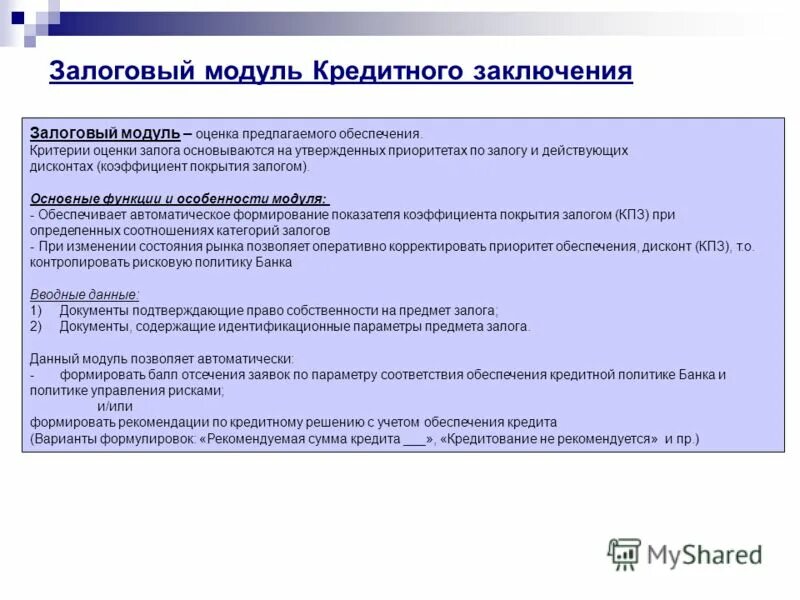 Залоговый модуль Кредитного заключения

Залоговый модуль – оценка предлагаемого обеспечения.
Критерии оценки залога основываются на утвержденных приоритетах по залогу и действующих дисконтах (коэффициент покрытия залогом).

Основные функции и особенности модуля:
- Обеспечивает автоматическое формирование показателя коэффициента покрытия залогом (КПЗ) при определенных соотношениях категорий залогов
- При изменении состояния рынка позволяет оперативно корректировать приоритет обеспечения, дисконт (КПЗ), т.о. контролировать рисковую политику Банка

Вводные данные:
1) Документы подтверждающие право собственности на предмет залога;
2) Документы, содержащие идентификационные параметры предмета залога.

Данный модуль позволяет автоматически:
- формировать балл отсечения заявок по параметру соответствия обеспечения кредитной политике Банка и политике управления рисками;
и/или
формировать рекомендации по кредитному решению с учетом обеспечения кредита
(Варианты формулировок: «Рекомендуемая сумма кредита ___», «Кредитование не рекомендуется» и пр.)

MyShared